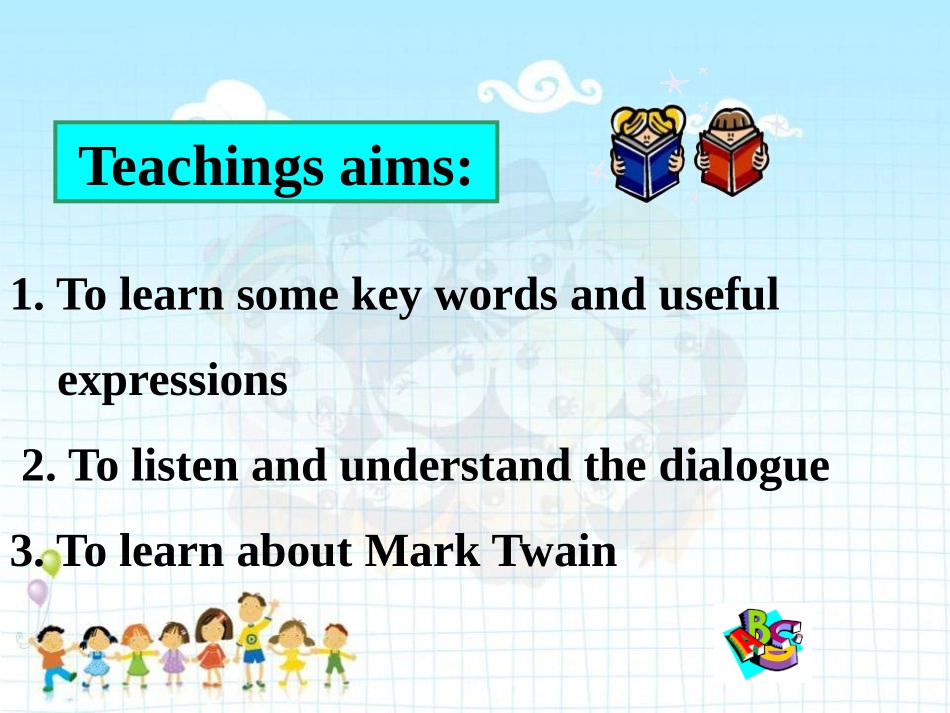 Teachings aims:

1. To learn some key words and useful expressions

2. To listen and understand the dialogue

3. To learn about Mark Twain

ABC